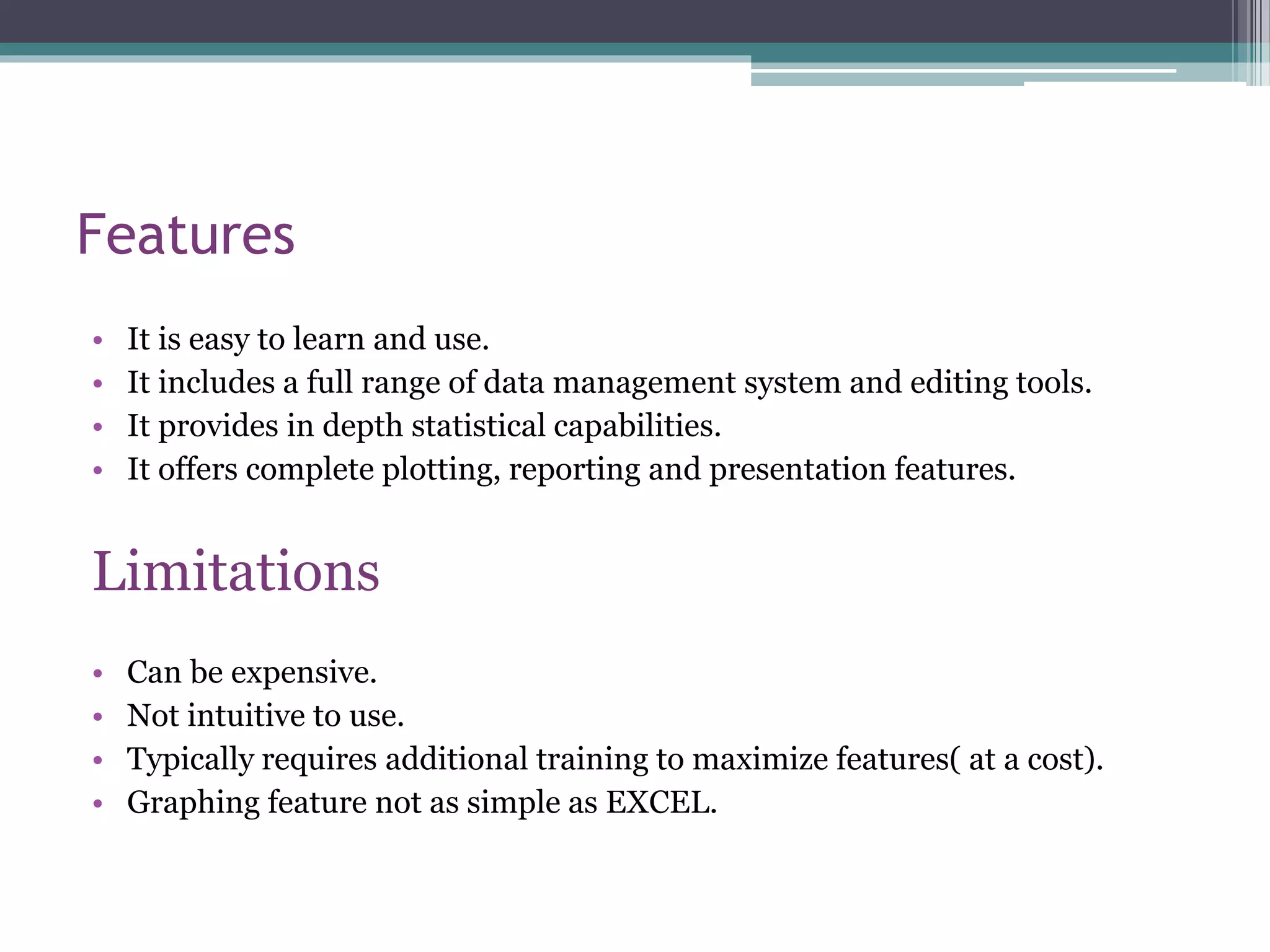 Features

• It is easy to learn and use.
• It includes a full range of data management system and editing tools.
• It provides in depth statistical capabilities.
• It offers complete plotting, reporting and presentation features.

Limitations

• Can be expensive.
• Not intuitive to use.
• Typically requires additional training to maximize features( at a cost).
• Graphing feature not as simple as EXCEL.